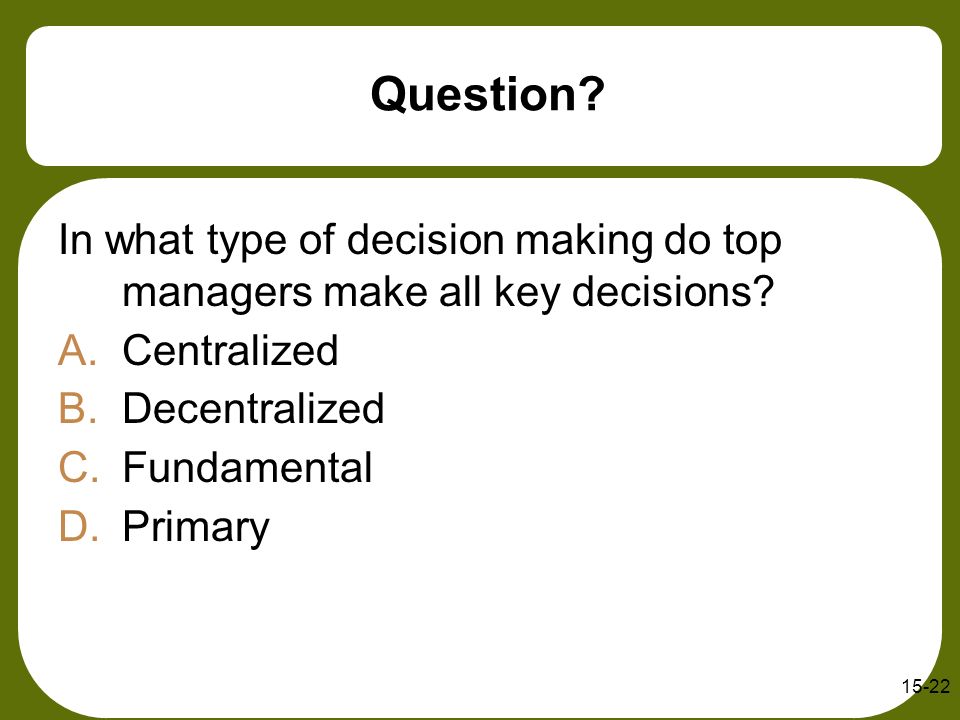 Question?

In what type of decision making do top managers make all key decisions?

A. Centralized
B. Decentralized
C. Fundamental
D. Primary

15-22